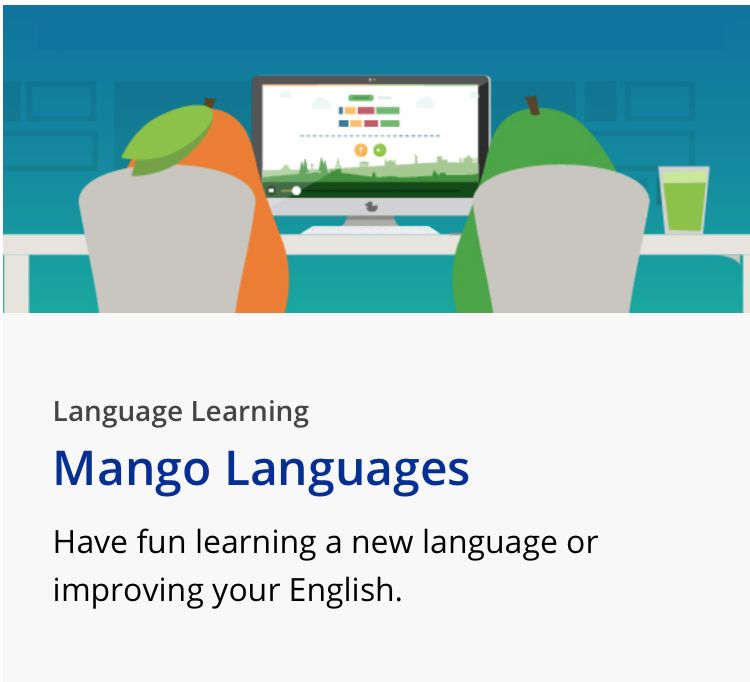 Language Learning

Mango Languages

Have fun learning a new language or improving your English.